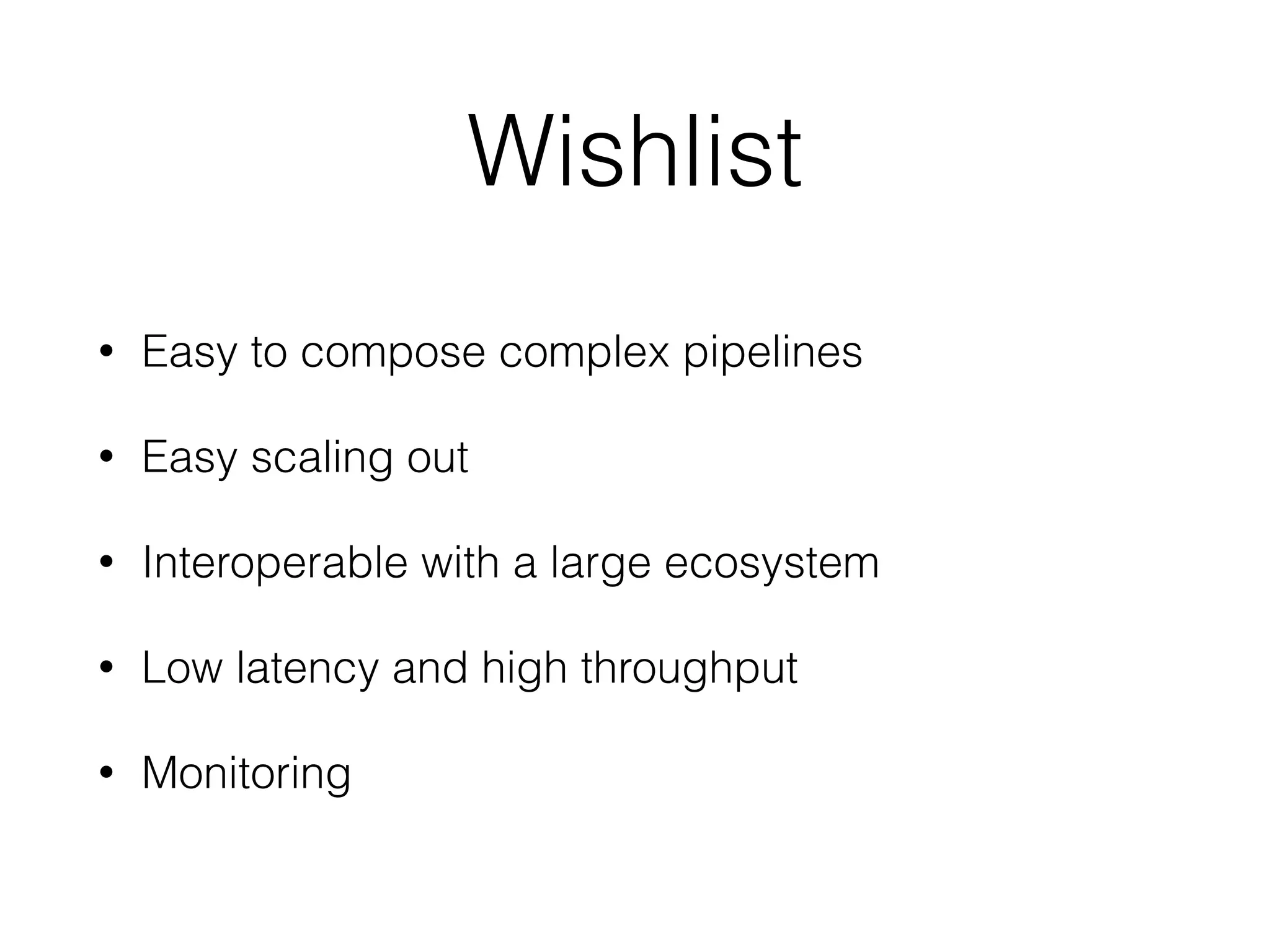 Wishlist

• Easy to compose complex pipelines

• Easy scaling out

• Interoperable with a large ecosystem

• Low latency and high throughput

• Monitoring